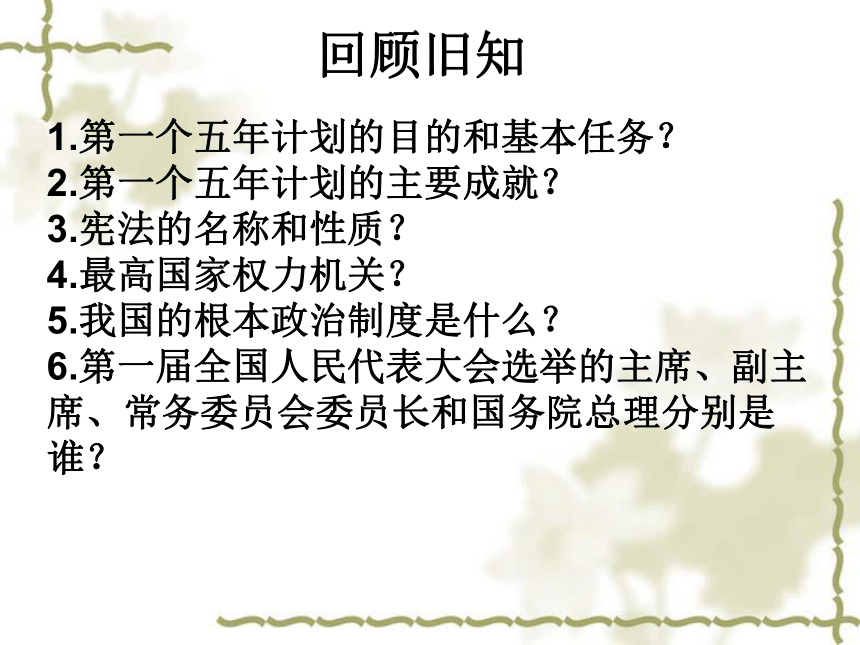 回顾旧知

1.第一个五年计划的目的和基本任务？
2.第一个五年计划的主要成就？
3.宪法的名称和性质？
4.最高国家权力机关？
5.我国的根本政治制度是什么？
6.第一届全国人民代表大会选举的主席、副主席、常务委员会委员长和国务院总理分别是谁？